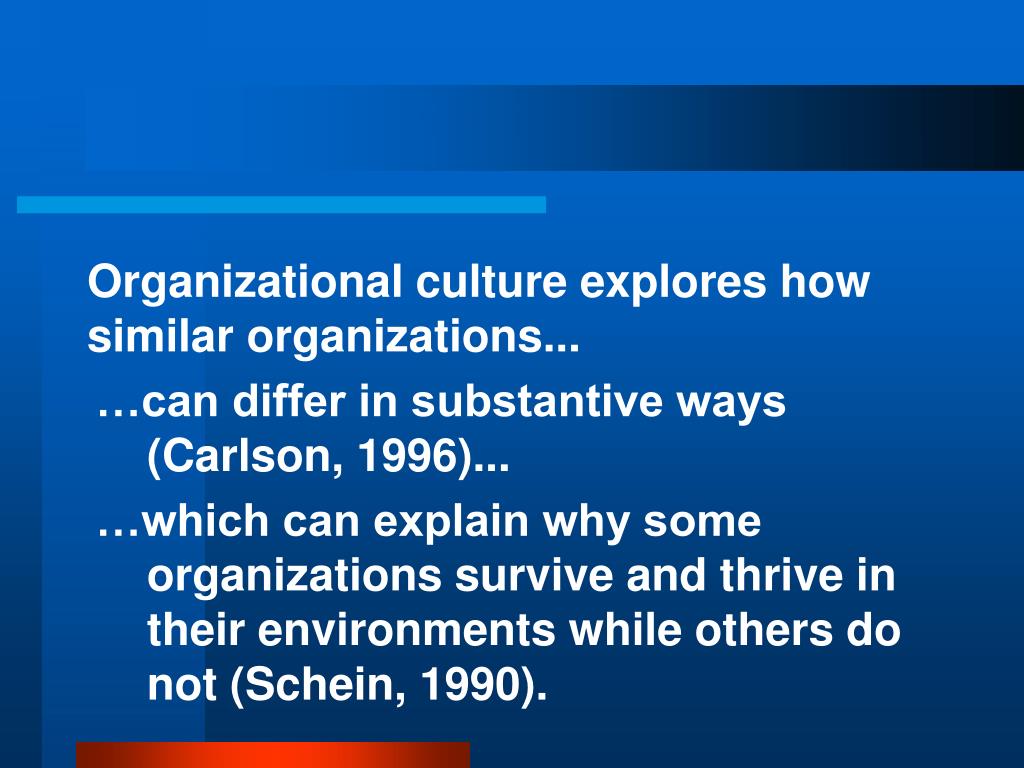 Organizational culture explores how similar organizations...

…can differ in substantive ways (Carlson, 1996)...

…which can explain why some organizations survive and thrive in their environments while others do not (Schein, 1990).